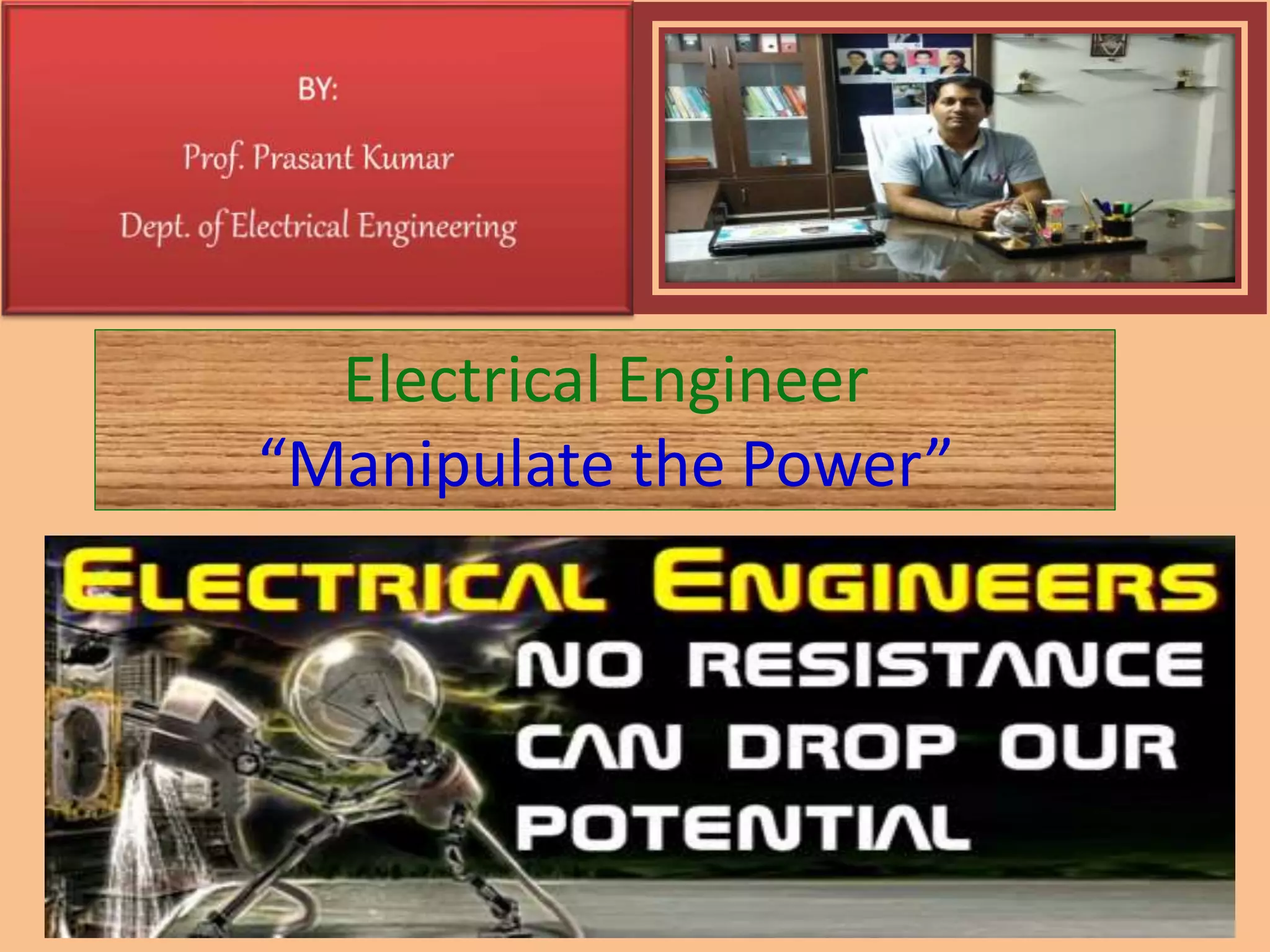 BY:

Prof. Prasant Kumar

Dept. of Electrical Engineering

Electrical Engineer
“Manipulate the Power”

ELECTRICAL ENGINEERS

NO RESISTANCE CAN DROP OUR POTENTIAL